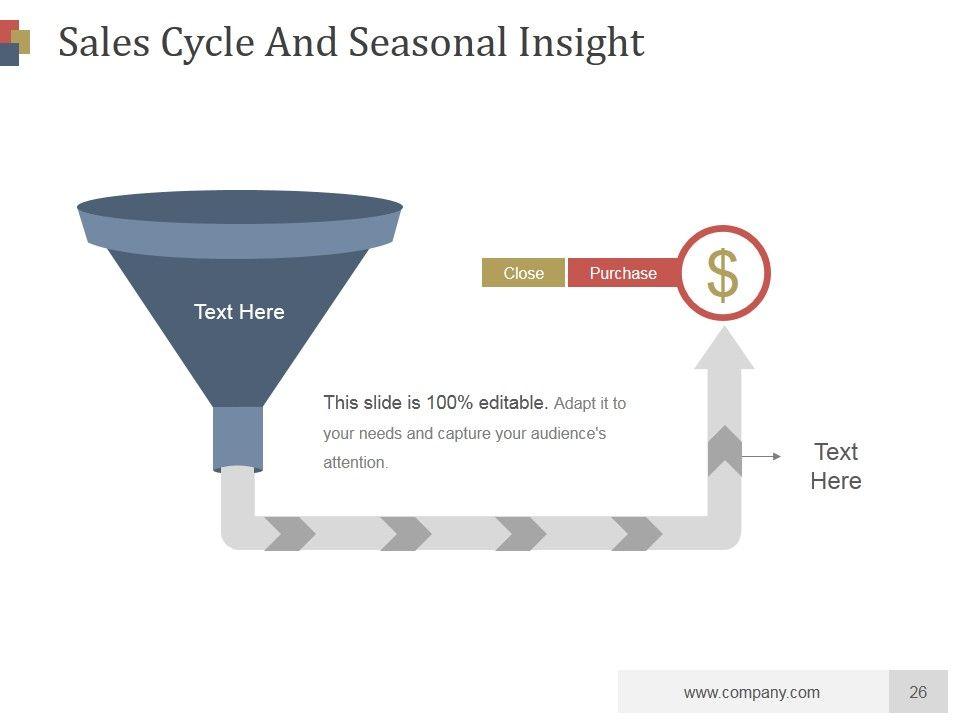 Sales Cycle And Seasonal Insight

Text Here

Close

Purchase

$

This slide is 100% editable. Adapt it to your needs and capture your audience's attention.

Text Here

www.company.com

26